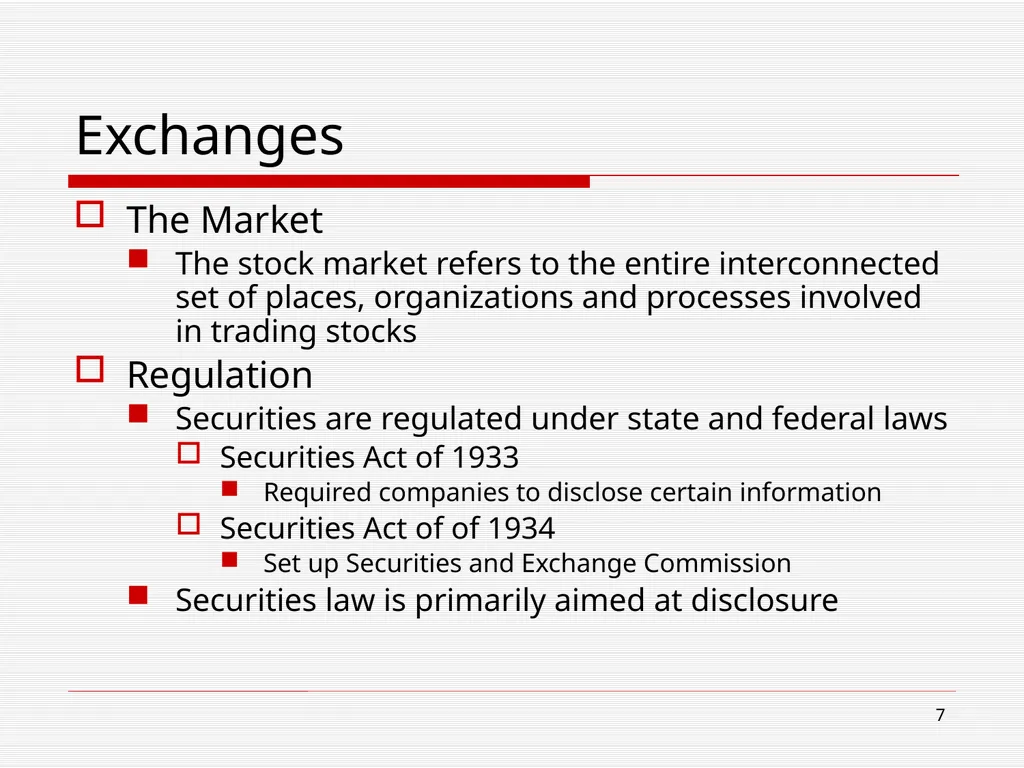 Exchanges

The Market

The stock market refers to the entire interconnected set of places, organizations and processes involved in trading stocks

Regulation

Securities are regulated under state and federal laws

Securities Act of 1933

Required companies to disclose certain information

Securities Act of of 1934

Set up Securities and Exchange Commission

Securities law is primarily aimed at disclosure

7